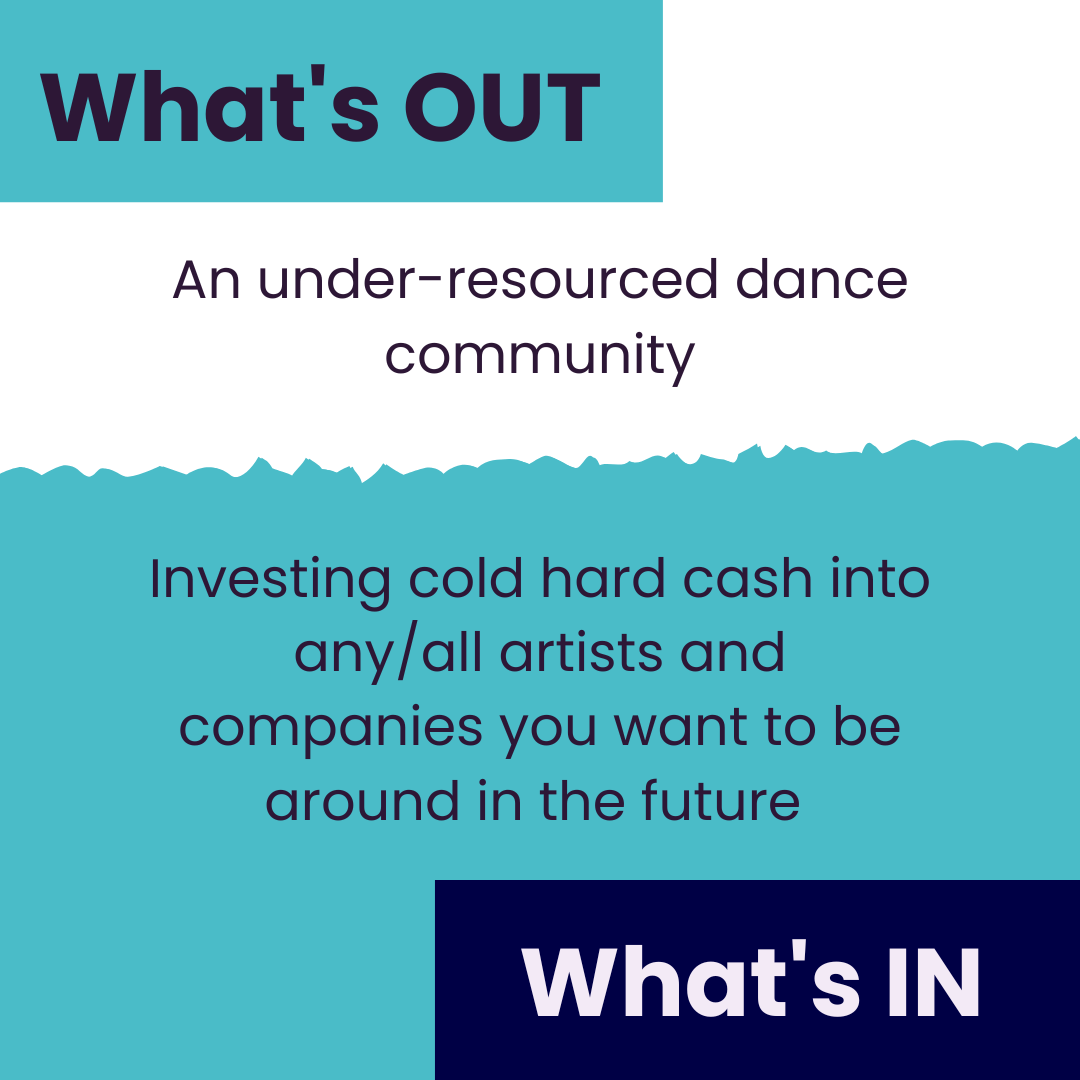 What's OUT

An under-resourced dance community

Investing cold hard cash into any/all artists and companies you want to be around in the future

What's IN